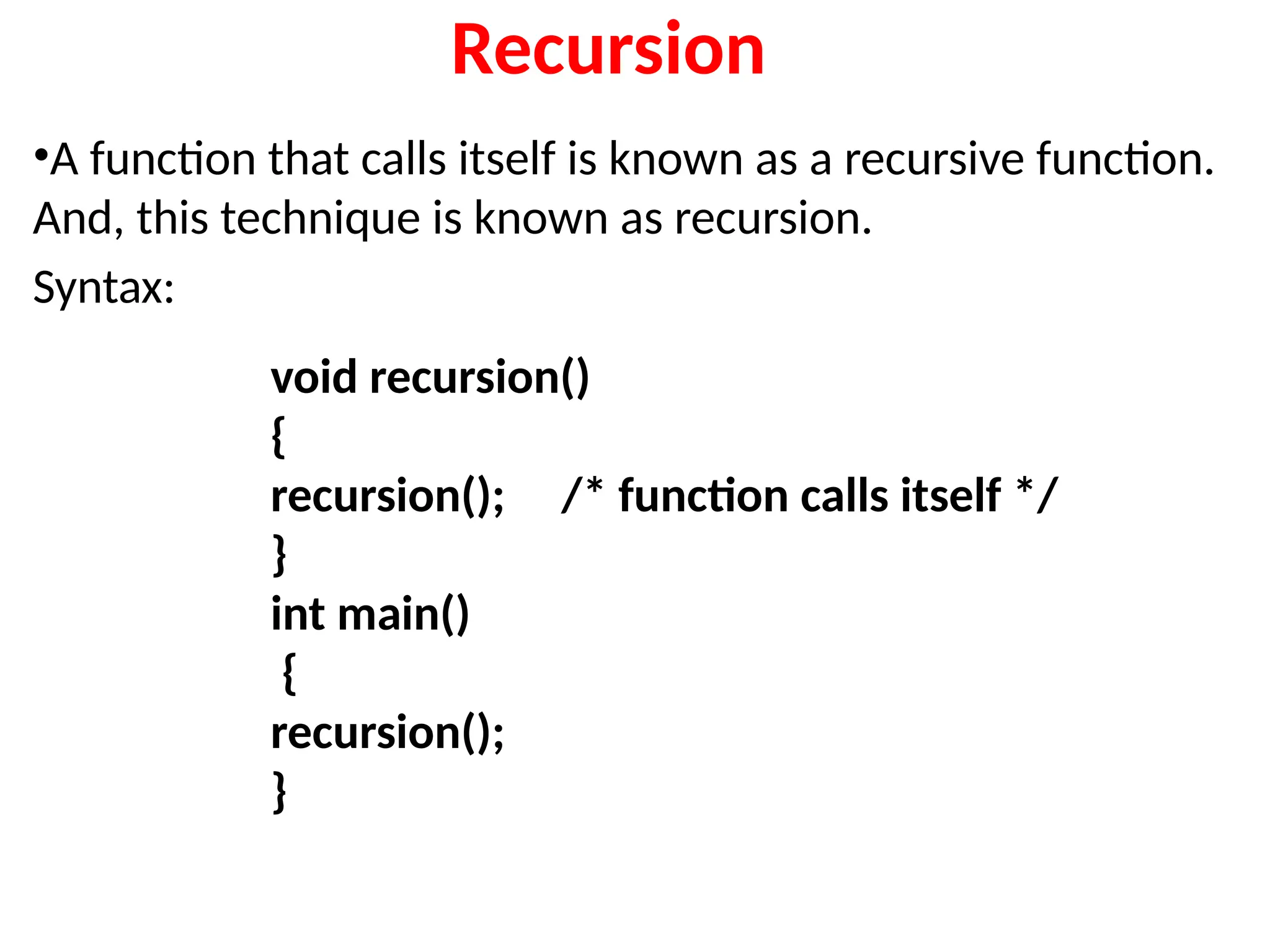 Recursion

•A function that calls itself is known as a recursive function. And, this technique is known as recursion.

Syntax:

void recursion()
{
recursion(); /* function calls itself */
}
int main()
{
recursion();
}